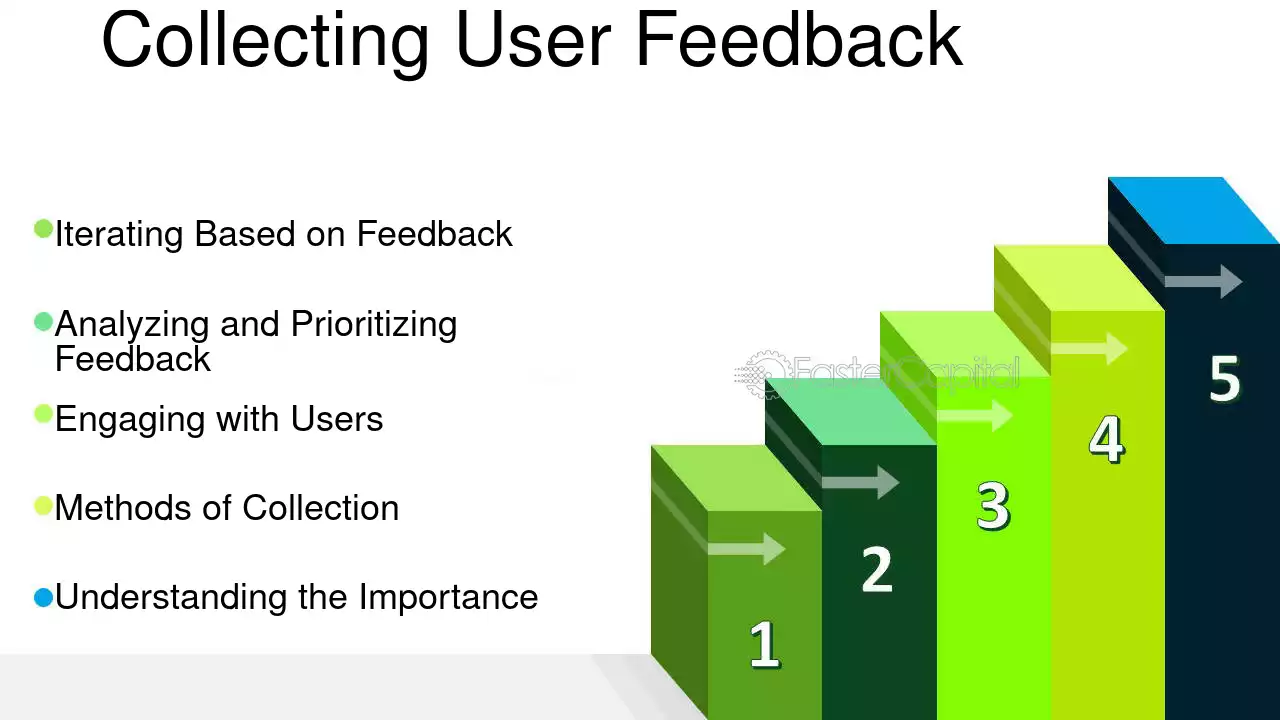 Collecting User Feedback

• Iterating Based on Feedback

• Analyzing and Prioritizing Feedback

• Engaging with Users

• Methods of Collection

• Understanding the Importance

1

2

3

4

5

FasterCapital